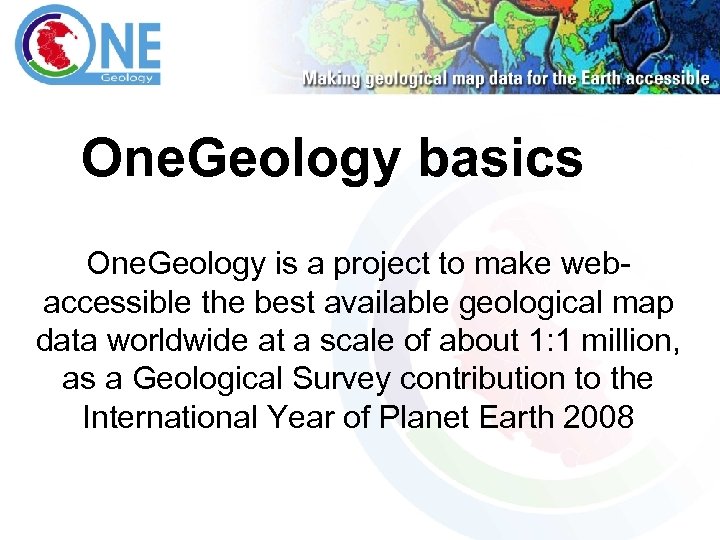 ONE
Geology

Making geological map data for the Earth accessible

OneGeology basics

OneGeology is a project to make web-accessible the best available geological map data worldwide at a scale of about 1:1 million, as a Geological Survey contribution to the International Year of Planet Earth 2008